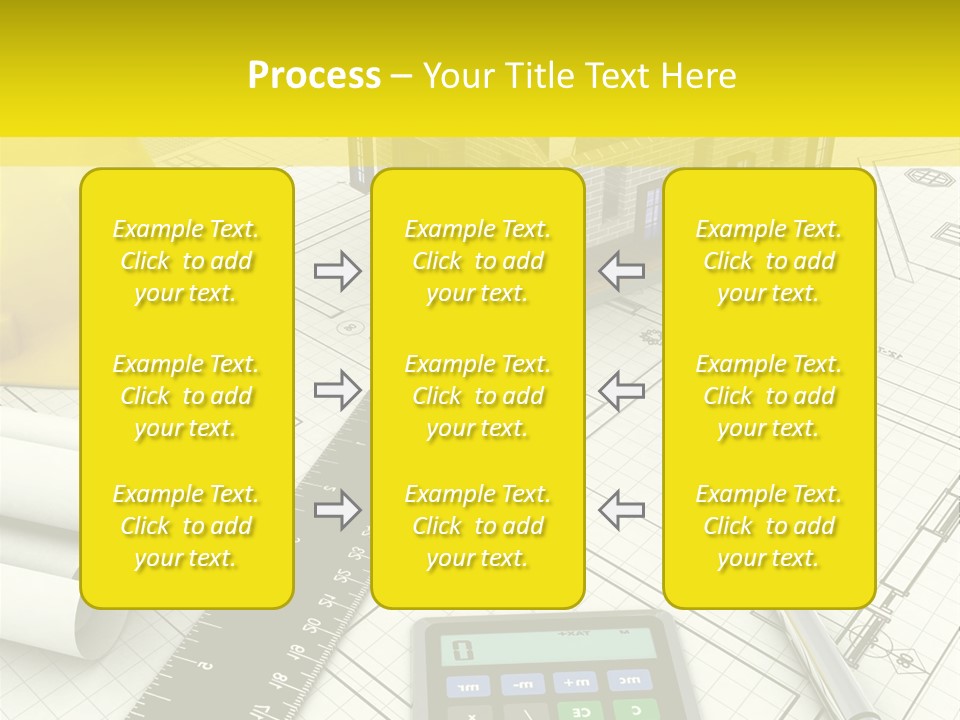 Process – Your Title Text Here

Example Text. Click to add your text.

Example Text. Click to add your text.

Example Text. Click to add your text.

Example Text. Click to add your text.

Example Text. Click to add your text.

Example Text. Click to add your text.

Example Text. Click to add your text.

Example Text. Click to add your text.

Example Text. Click to add your text.